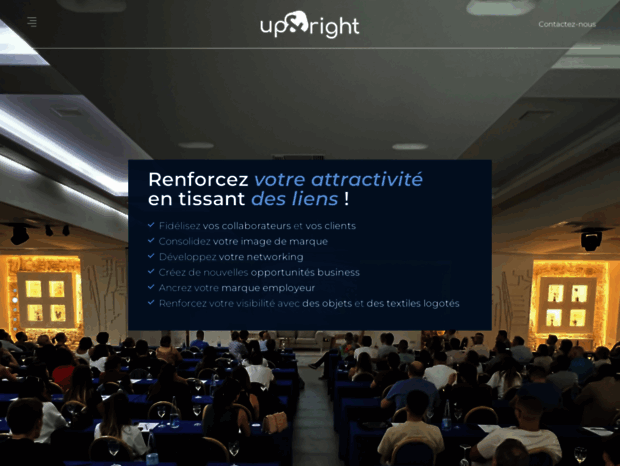 upright

Contactez-nous

Renforcez votre attractivité en tissant des liens !

Fidélisez vos collaborateurs et vos clients
Consolidez votre image de marque
Développez votre networking
Créez de nouvelles opportunités business
Ancrez votre marque employeur
Renforcez votre visibilité avec des objets et des textiles logotés